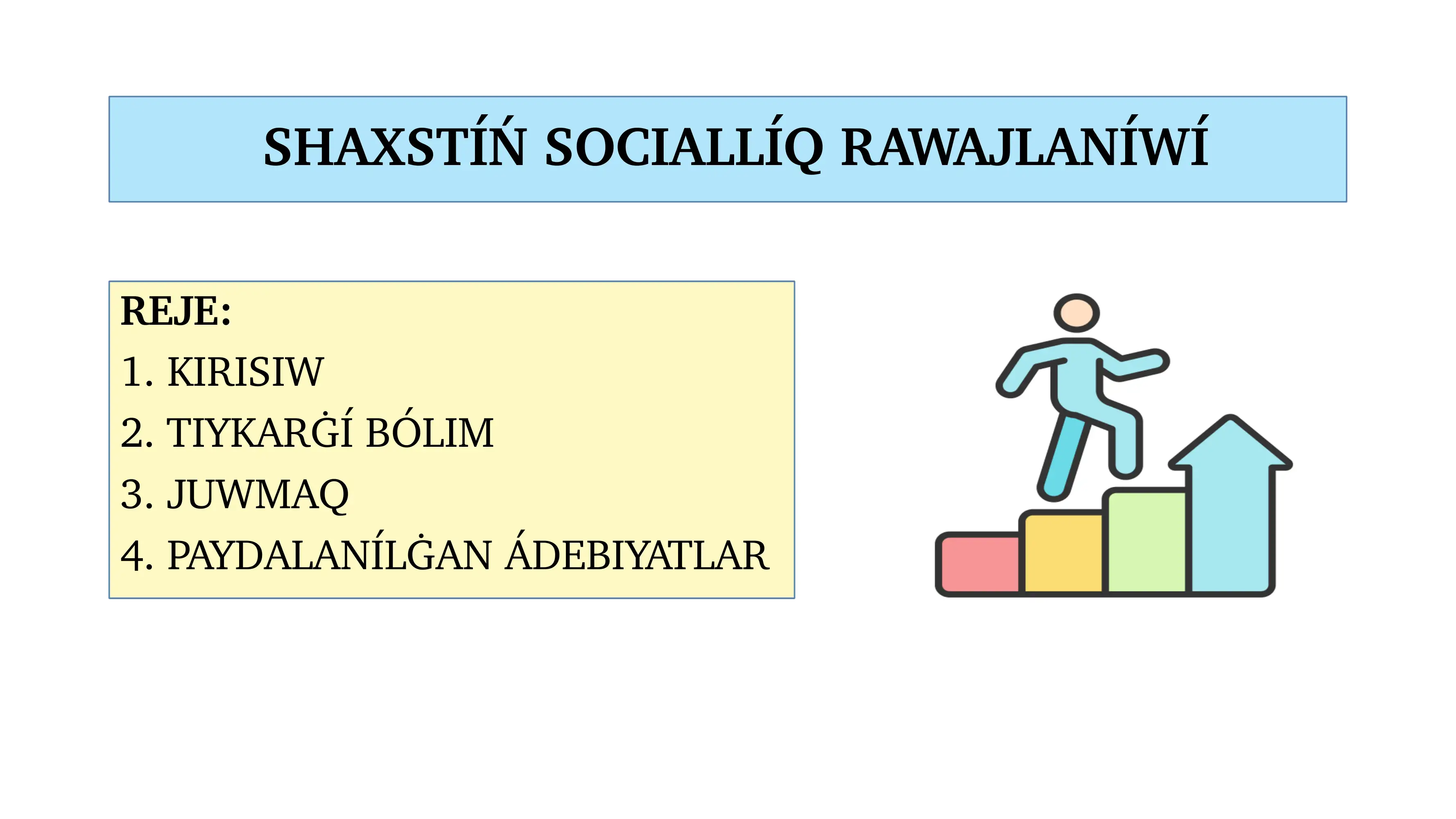 SHAXSTÍŃ SOCIALLÍQ RAWAJLANÍWÍ

REJE:
1. KIRISIW
2. TIYKARĠÍ BÓLIM
3. JUWMAQ
4. PAYDALANÍLĠAN ÁDEBIYATLAR